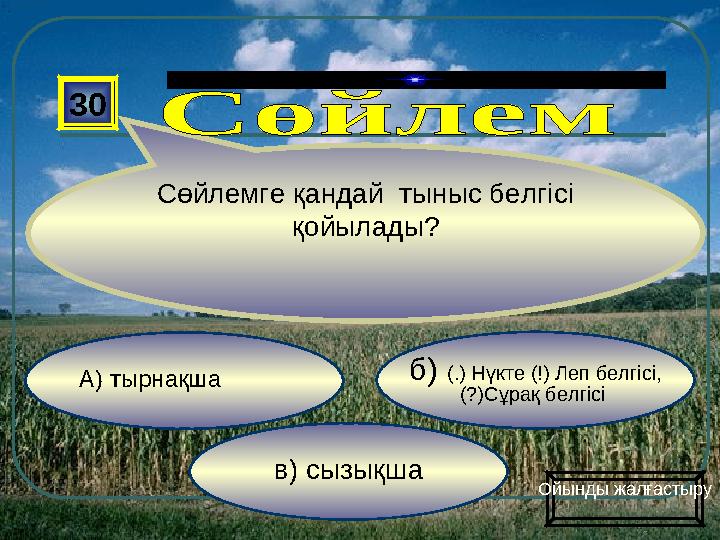 30

Сөйлем

Сөйлемге қандай тыныс белгісі қойылады?

А) тырнақша

б) (.) Нүкте (!) Леп белгісі, (?)Сұрақ белгісі

в) сызықша

Ойынды жалғастыру